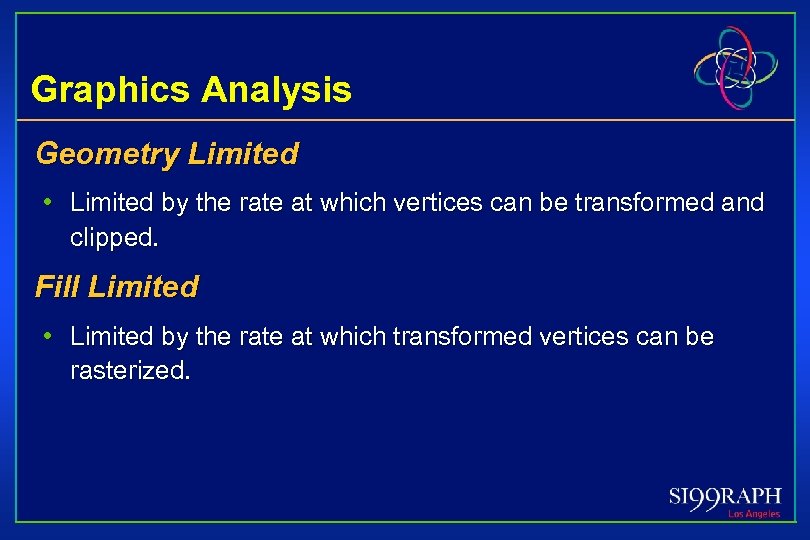 Graphics Analysis

Geometry Limited

• Limited by the rate at which vertices can be transformed and clipped.

Fill Limited

• Limited by the rate at which transformed vertices can be rasterized.

SI99RAPH
Los Angeles